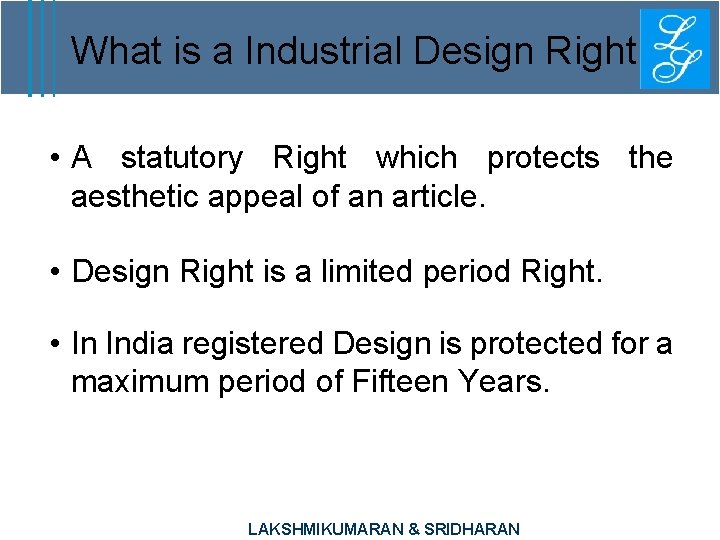 What is a Industrial Design Right

LS

• A statutory Right which protects the aesthetic appeal of an article.

• Design Right is a limited period Right.

• In India registered Design is protected for a maximum period of Fifteen Years.

LAKSHMIKUMARAN & SRIDHARAN